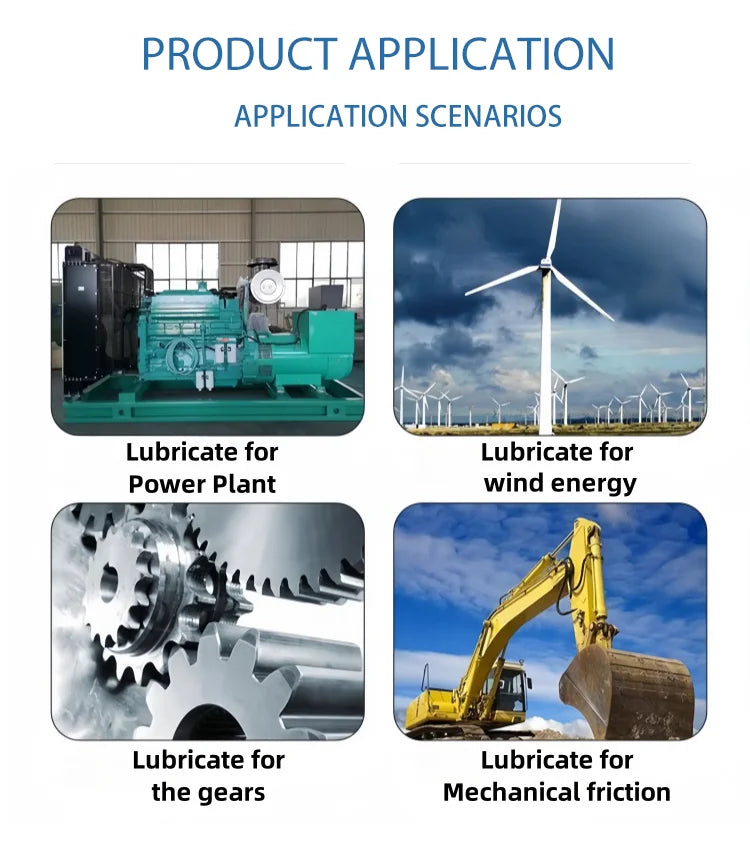 PRODUCT APPLICATION

APPLICATION SCENARIOS

Lubricate for Power Plant

Lubricate for wind energy

Lubricate for the gears

Lubricate for Mechanical friction